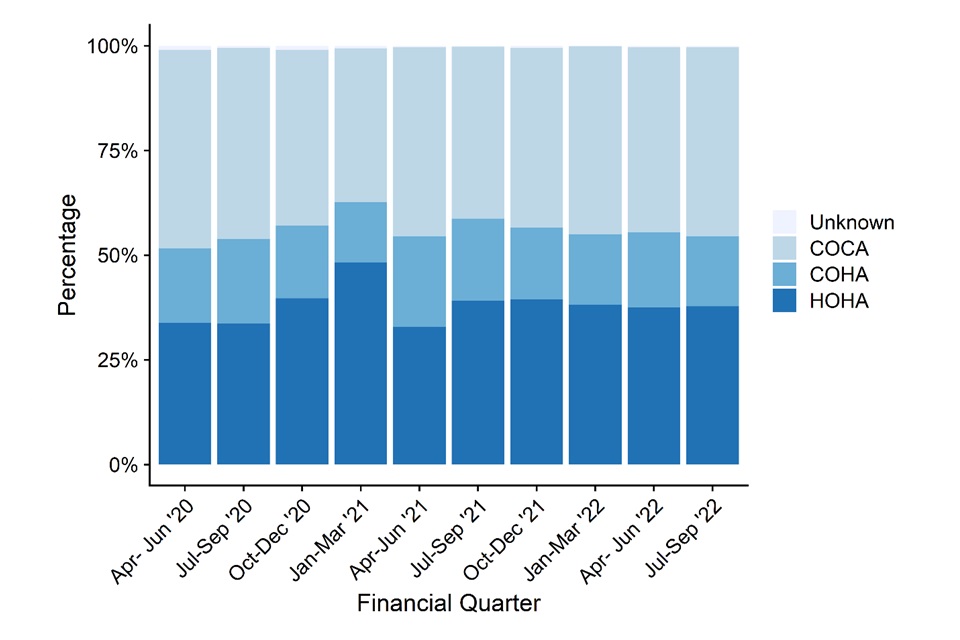 Percentage

100%
75%
50%
25%
0%

Apr- Jun '20
Jul-Sep '20
Oct-Dec '20
Jan-Mar '21
Apr-Jun '21
Jul-Sep '21
Oct-Dec '21
Jan-Mar '22
Apr- Jun '22
Jul-Sep '22

Financial Quarter

Unknown
COCA
COHA
HOHA